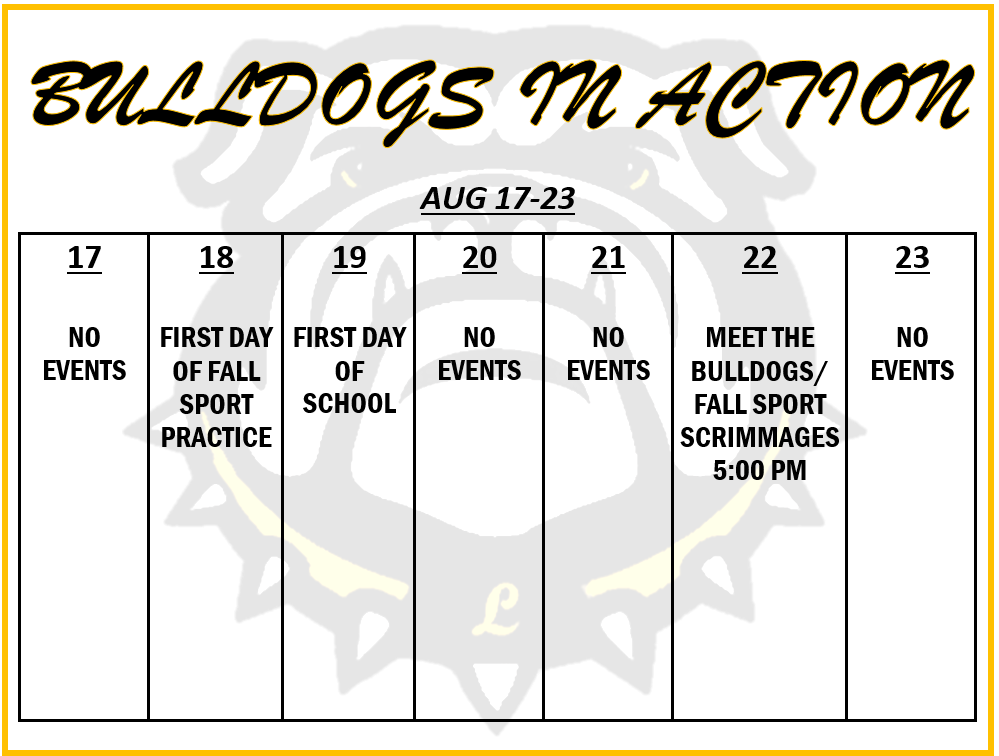 BULLDOGS IN ACTION

AUG 17-23

| 17 | 18 | 19 | 20 | 21 | 22 | 23 |
|---|---|---|---|---|---|---|
| NO EVENTS | FIRST DAY OF FALL SPORT PRACTICE | FIRST DAY OF SCHOOL | NO EVENTS | NO EVENTS | MEET THE BULLDOGS/ FALL SPORT SCRIMMAGES 5:00 PM | NO EVENTS |

L